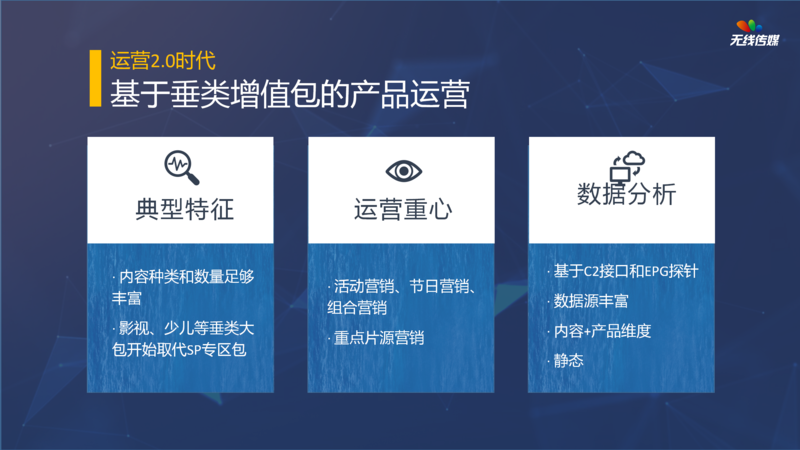 无线传媒

运营2.0时代
基于垂类增值包的产品运营

典型特征

· 内容种类和数量足够丰富
· 影视、少儿等垂类大包开始取代SP专区包

运营重心

· 活动营销、节日营销、组合营销
· 重点片源营销

数据分析

· 基于C2接口和EPG探针
· 数据源丰富
· 内容+产品维度
· 静态